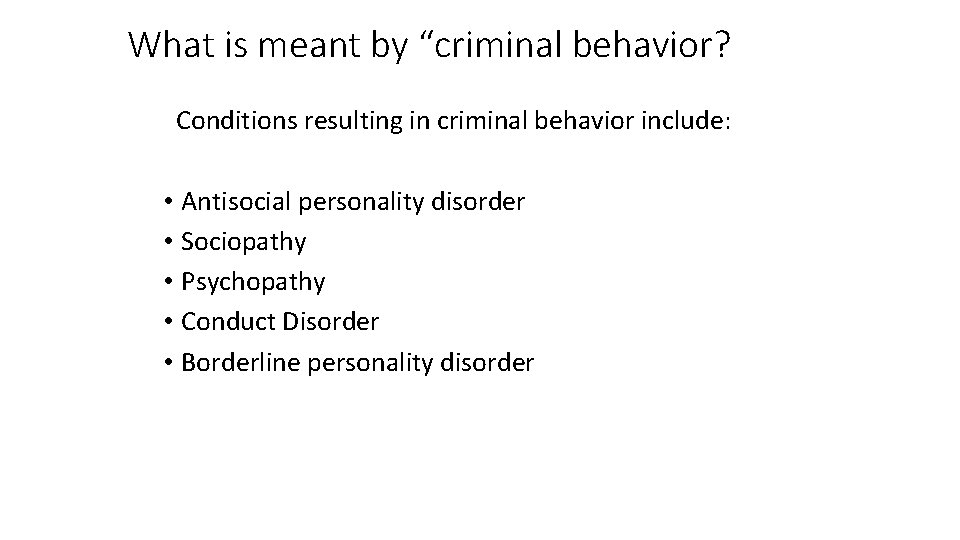 What is meant by “criminal behavior?

Conditions resulting in criminal behavior include:

• Antisocial personality disorder
• Sociopathy
• Psychopathy
• Conduct Disorder
• Borderline personality disorder